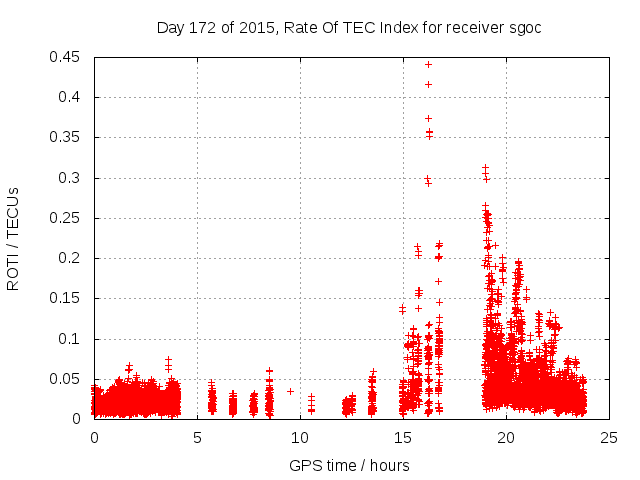 Day 172 of 2015, Rate Of TEC Index for receiver sgoc

ROTI / TECUs

0.45
0.4
0.35
0.3
0.25
0.2
0.15
0.1
0.05
0

0
5
10
15
20
25

GPS time / hours